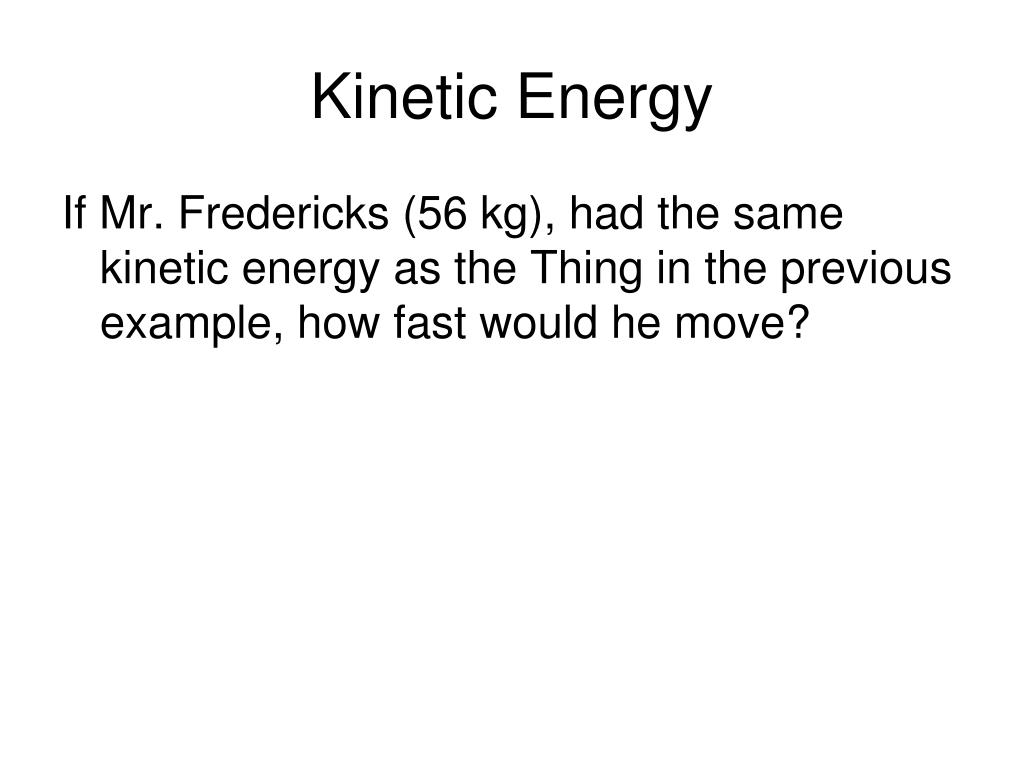 Kinetic Energy

If Mr. Fredericks (56 kg), had the same kinetic energy as the Thing in the previous example, how fast would he move?